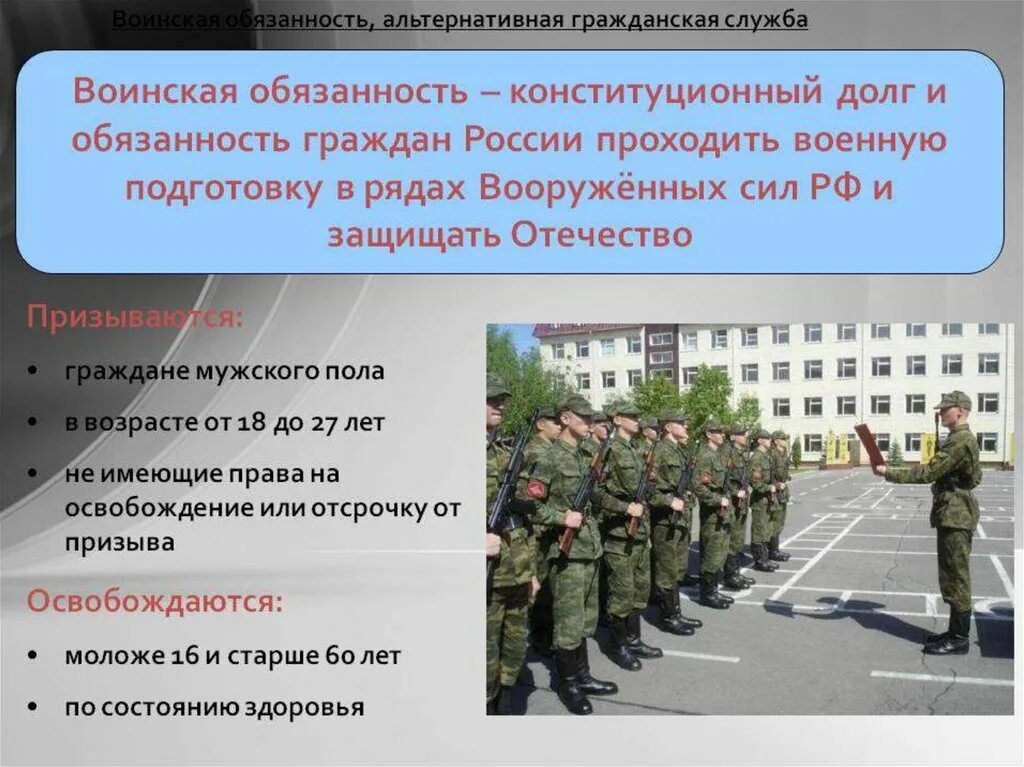 Воинская обязанность, альтернативная гражданская служба

Воинская обязанность – конституционный долг и обязанность граждан России проходить военную подготовку в рядах Вооружённых сил РФ и защищать Отечество

Призываются:

• граждане мужского пола
• в возрасте от 18 до 27 лет
• не имеющие права на освобождение или отсрочку от призыва

Освобождаются:

• моложе 16 и старше 60 лет
• по состоянию здоровья